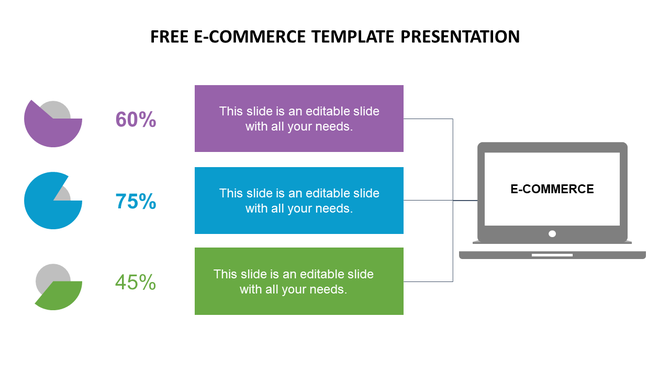 FREE E-COMMERCE TEMPLATE PRESENTATION

60%

This slide is an editable slide with all your needs.

75%

This slide is an editable slide with all your needs.

45%

This slide is an editable slide with all your needs.

E-COMMERCE